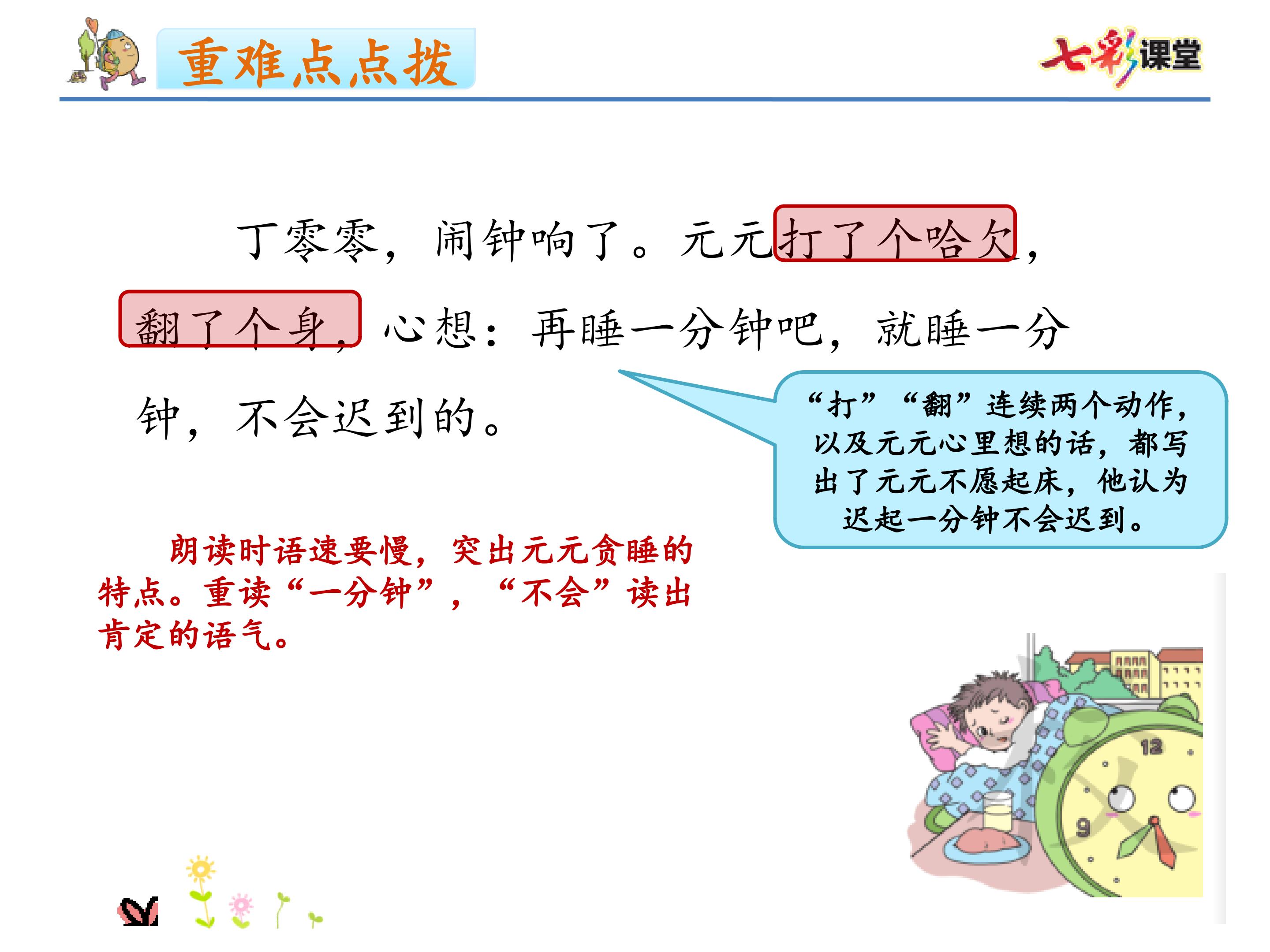 重难点点拨

七彩课堂

丁零零，闹钟响了。元元打了个哈欠，翻了个身，心想：再睡一分钟吧，就睡一分钟，不会迟到的。

“打”“翻”连续两个动作，以及元元心里想的话，都写出了元元不愿起床，他认为迟起一分钟不会迟到。

朗读时语速要慢，突出元元贪睡的特点。重读“一分钟”，“不会”读出肯定的语气。

12
9